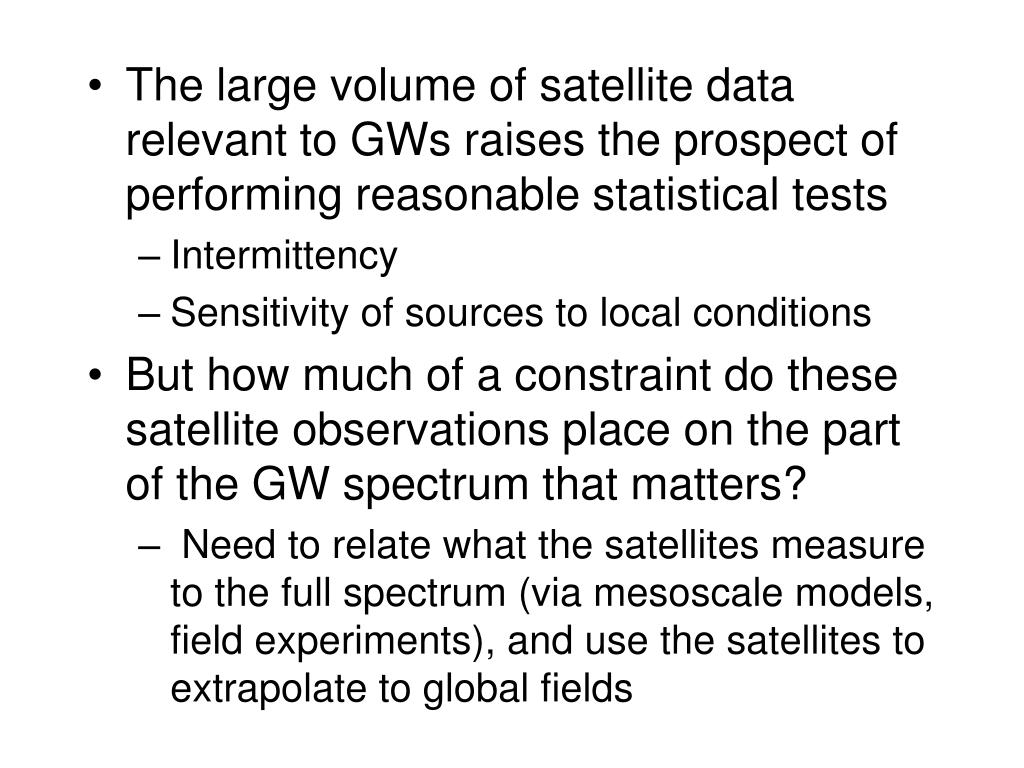 • The large volume of satellite data relevant to GWs raises the prospect of performing reasonable statistical tests
– Intermittency
– Sensitivity of sources to local conditions
• But how much of a constraint do these satellite observations place on the part of the GW spectrum that matters?
– Need to relate what the satellites measure to the full spectrum (via mesoscale models, field experiments), and use the satellites to extrapolate to global fields